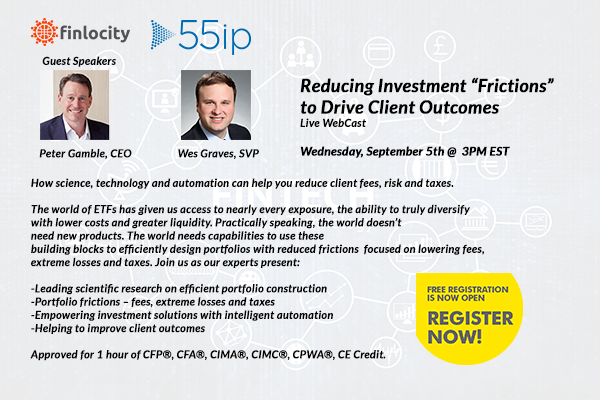 finlocity

55ip

Guest Speakers

Peter Gamble, CEO

Wes Graves, SVP

Reducing Investment "Frictions" to Drive Client Outcomes

Live WebCast

Wednesday, September 5th @ 3PM EST

How science, technology and automation can help you reduce client fees, risk and taxes.

The world of ETFs has given us access to nearly every exposure, the ability to truly diversify with lower costs and greater liquidity. Practically speaking, the world doesn't need new products. The world needs capabilities to use these building blocks to efficiently design portfolios with reduced frictions focused on lowering fees, extreme losses and taxes. Join us as our experts present:

-Leading scientific research on efficient portfolio construction
-Portfolio frictions – fees, extreme losses and taxes
-Empowering investment solutions with intelligent automation
-Helping to improve client outcomes

Approved for 1 hour of CFP®, CFA®, CIMA®, CIMC®, CPWA®, CE Credit.

FREE REGISTRATION IS NOW OPEN

REGISTER NOW!

FINTECH